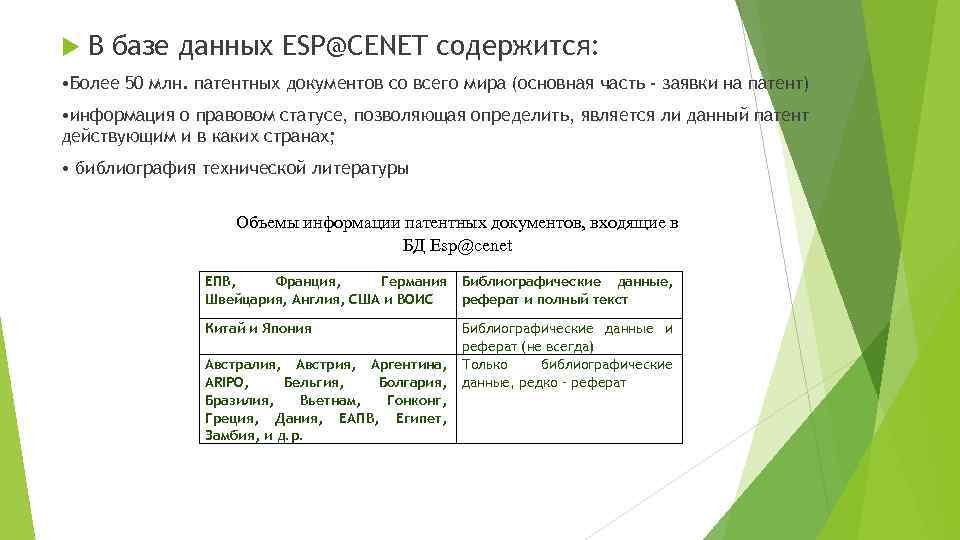 В базе данных ESP@CENET содержится:

•Более 50 млн. патентных документов со всего мира (основная часть - заявки на патент)

•информация о правовом статусе, позволяющая определить, является ли данный патент действующим и в каких странах;

• библиография технической литературы

Объемы информации патентных документов, входящие в БД Esp@cenet

| ЕПВ, Франция, Германия Швейцария, Англия, США и ВОИС | Библиографические данные, реферат и полный текст |
|---|---|
| Китай и Япония | Библиографические данные и реферат (не всегда) |
| Австралия, Австрия, Аргентина, ARIPO, Бельгия, Болгария, Бразилия, Вьетнам, Гонконг, Греция, Дания, ЕАПВ, Египет, Замбия, и д.р. | Только библиографические данные, редко - реферат |